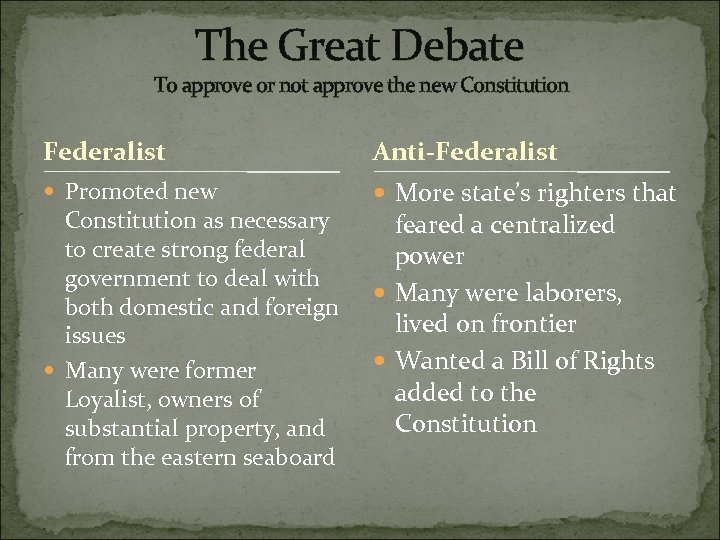 The Great Debate
To approve or not approve the new Constitution

Federalist

- Promoted new Constitution as necessary to create strong federal government to deal with both domestic and foreign issues
- Many were former Loyalist, owners of substantial property, and from the eastern seaboard

Anti-Federalist

- More state's righters that feared a centralized power
- Many were laborers, lived on frontier
- Wanted a Bill of Rights added to the Constitution